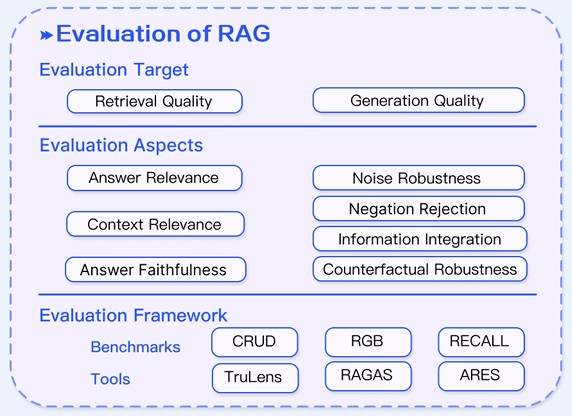 Evaluation of RAG

Evaluation Target

Retrieval Quality

Generation Quality

Evaluation Aspects

Answer Relevance

Context Relevance

Answer Faithfulness

Noise Robustness

Negation Rejection

Information Integration

Counterfactual Robustness

Evaluation Framework

Benchmarks

CRUD

RGB

RECALL

Tools

TruLens

RAGAS

ARES